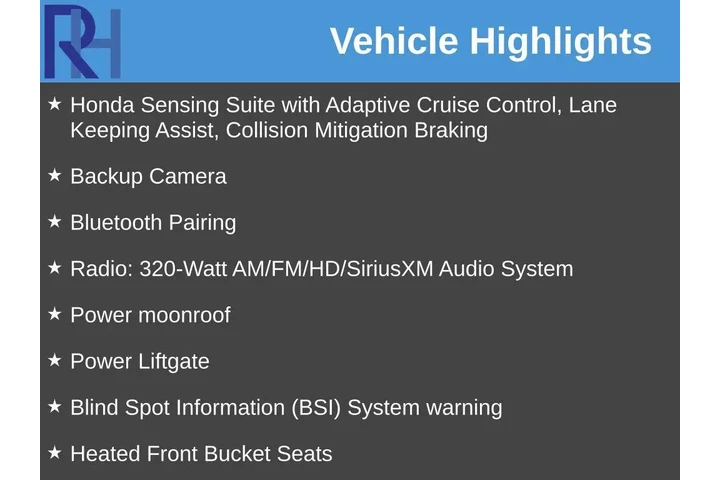 RH

Vehicle Highlights

★ Honda Sensing Suite with Adaptive Cruise Control, Lane Keeping Assist, Collision Mitigation Braking

★ Backup Camera

★ Bluetooth Pairing

★ Radio: 320-Watt AM/FM/HD/SiriusXM Audio System

★ Power moonroof

★ Power Liftgate

★ Blind Spot Information (BSI) System warning

★ Heated Front Bucket Seats